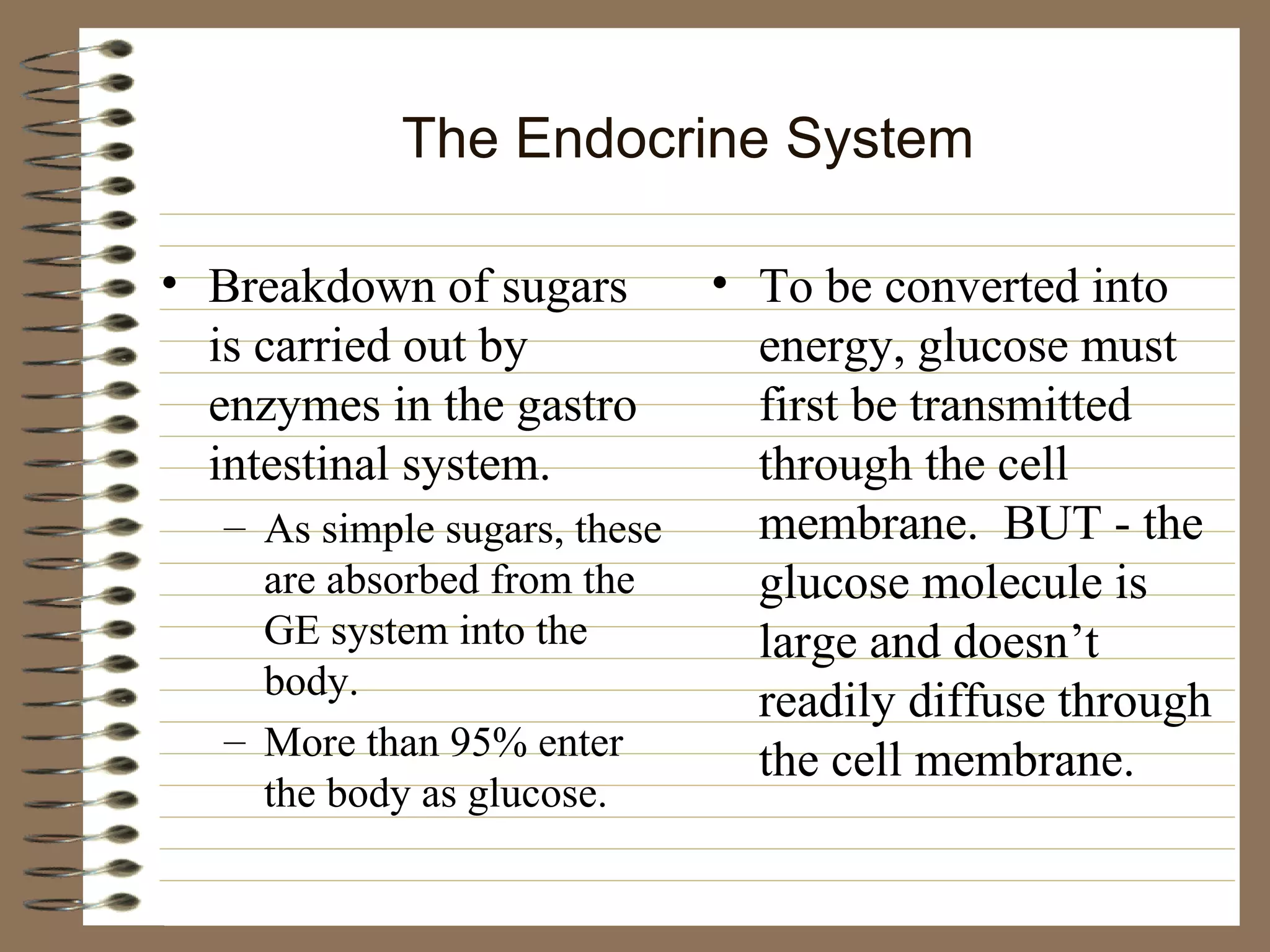 The Endocrine System

• Breakdown of sugars is carried out by enzymes in the gastro intestinal system.
– As simple sugars, these are absorbed from the GE system into the body.
– More than 95% enter the body as glucose.

• To be converted into energy, glucose must first be transmitted through the cell membrane. BUT - the glucose molecule is large and doesn’t readily diffuse through the cell membrane.